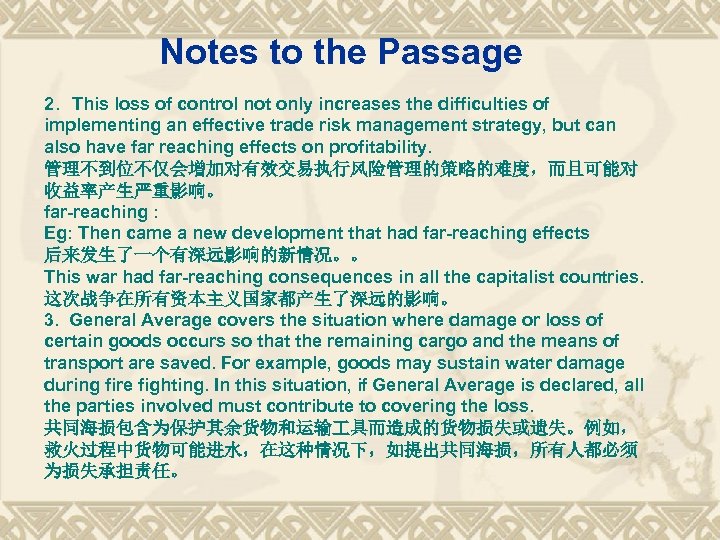 Notes to the Passage

2. This loss of control not only increases the difficulties of implementing an effective trade risk management strategy, but can also have far reaching effects on profitability.
管理不到位不仅会增加对有效交易执行风险管理的策略的难度，而且可能对收益率产生严重影响。
far-reaching :
Eg: Then came a new development that had far-reaching effects
后来发生了一个有深远影响的新情况。。
This war had far-reaching consequences in all the capitalist countries.
这次战争在所有资本主义国家都产生了深远的影响。
3. General Average covers the situation where damage or loss of certain goods occurs so that the remaining cargo and the means of transport are saved. For example, goods may sustain water damage during fire fighting. In this situation, if General Average is declared, all the parties involved must contribute to covering the loss.
共同海损包含为保护其余货物和运输工具而造成的货物损失或遗失。例如，救火过程中货物可能进水，在这种情况下，如提出共同海损，所有人都必须为损失承担责任。